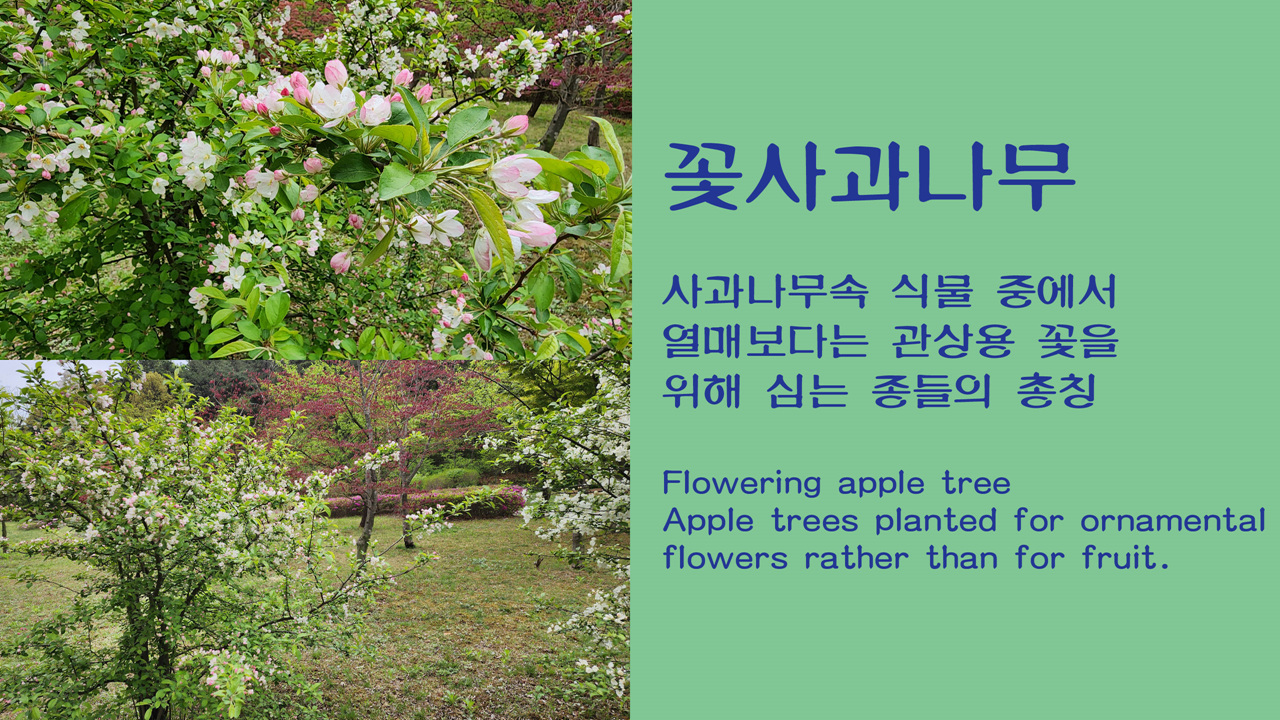 꽃사과나무

사과나무속 식물 중에서
열매보다는 관상용 꽃을
위해 심는 종들의 총칭

Flowering apple tree
Apple trees planted for ornamental flowers rather than for fruit.